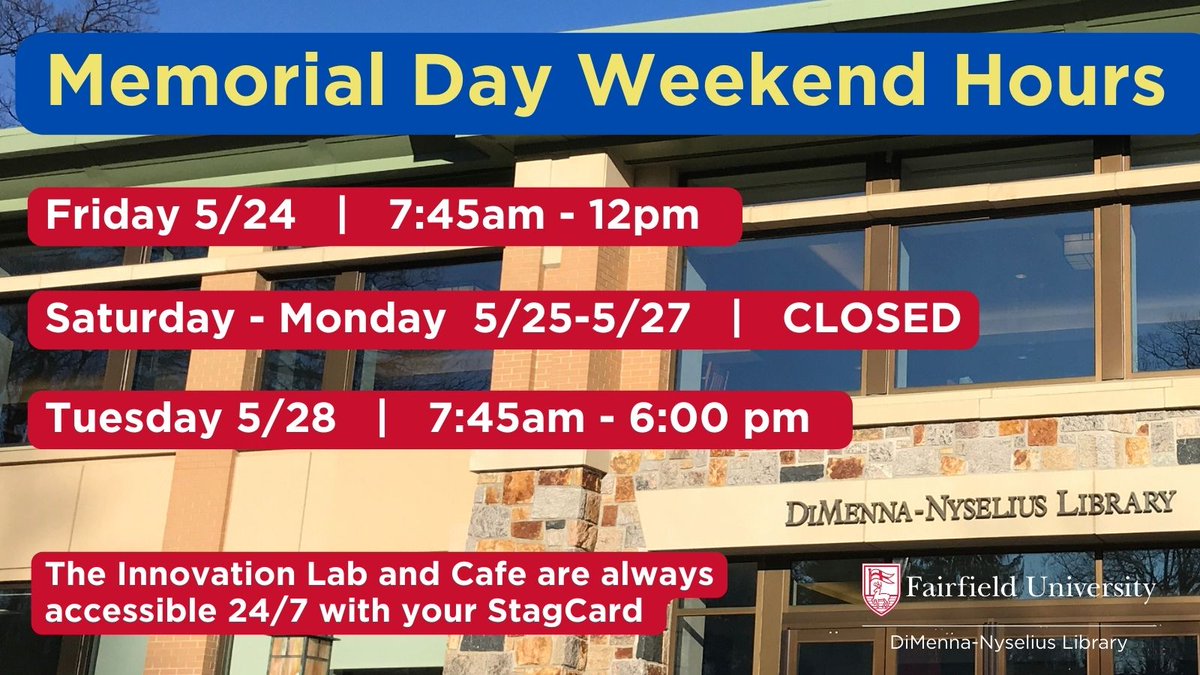 Memorial Day Weekend Hours

Friday 5/24 | 7:45am - 12pm

Saturday - Monday 5/25-5/27 | CLOSED

Tuesday 5/28 | 7:45am - 6:00 pm

DiMenna-Nyselius Library

The Innovation Lab and Cafe are always accessible 24/7 with your StagCard

Fairfield University

DiMenna-Nyselius Library